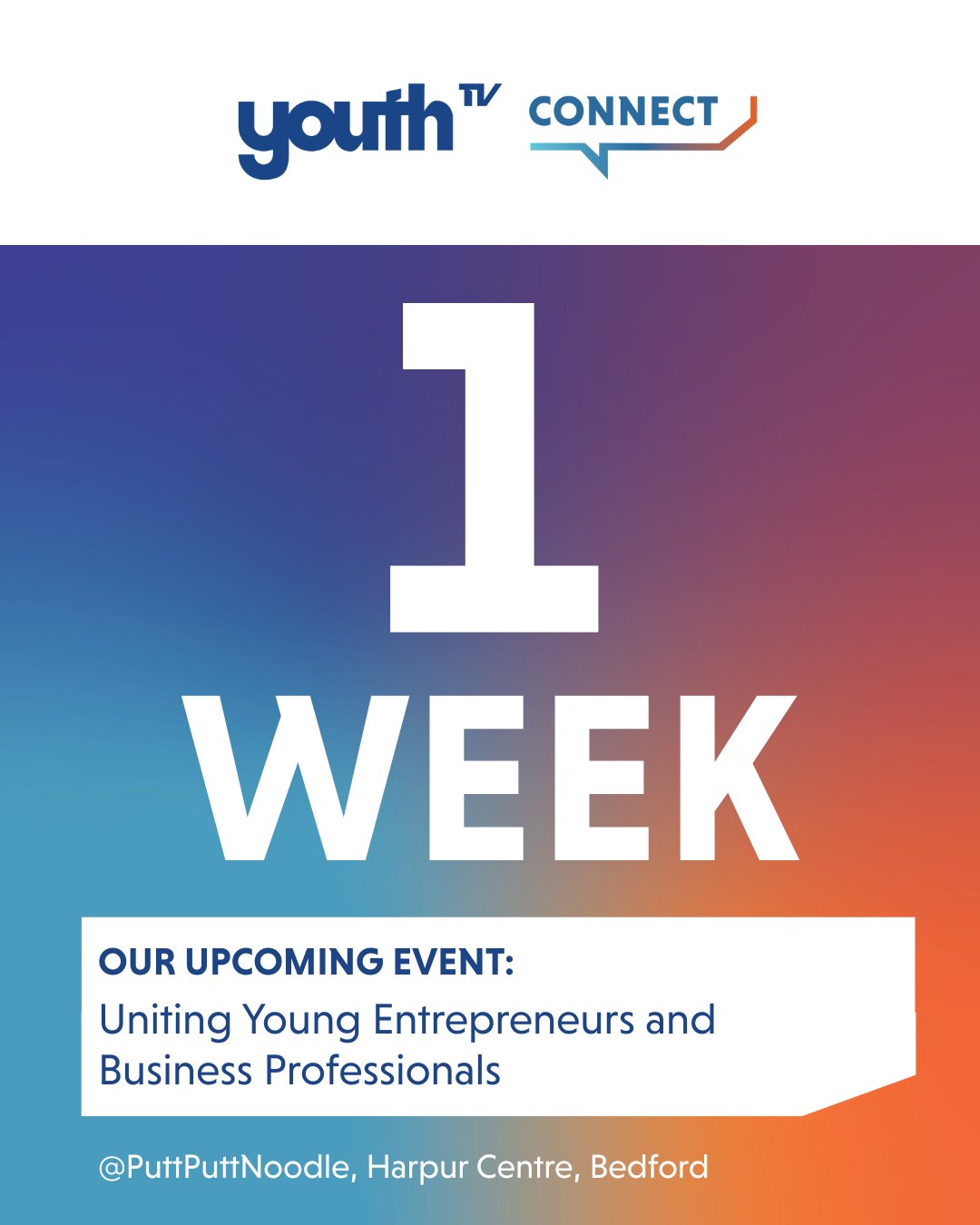 youth TV CONNECT

1 WEEK

OUR UPCOMING EVENT:
Uniting Young Entrepreneurs and Business Professionals

@PuttPuttNoodle, Harpur Centre, Bedford